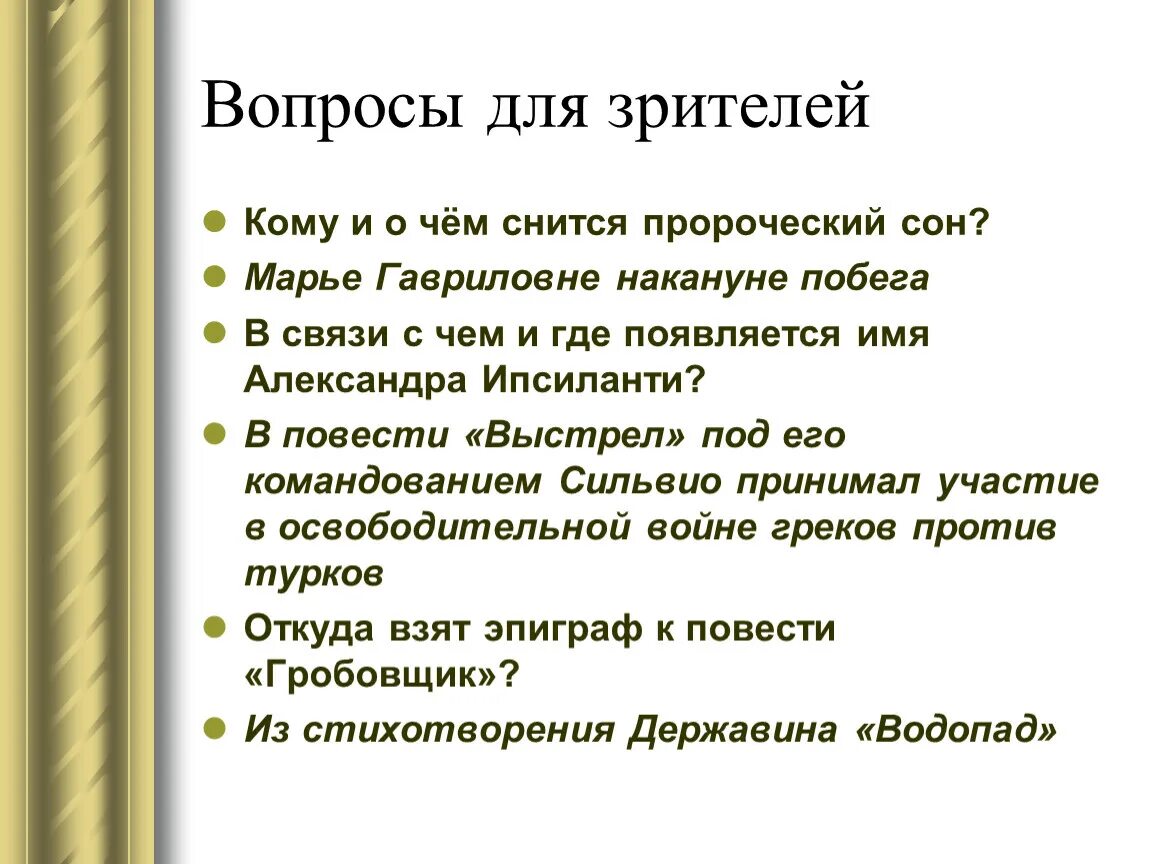 Вопросы для зрителей

Кому и о чём снится пророческий сон?

Марье Гавриловне накануне побега

В связи с чем и где появляется имя Александра Ипсиланти?

В повести «Выстрел» под его командованием Сильвио принимал участие в освободительной войне греков против турков

Откуда взят эпиграф к повести «Гробовщик»?

Из стихотворения Державина «Водопад»